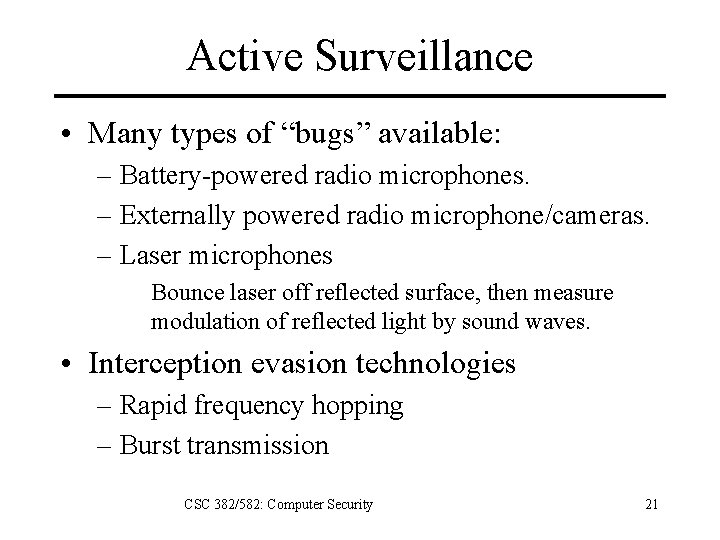 Active Surveillance

• Many types of “bugs” available:
– Battery-powered radio microphones.
– Externally powered radio microphone/cameras.
– Laser microphones

Bounce laser off reflected surface, then measure modulation of reflected light by sound waves.

• Interception evasion technologies
– Rapid frequency hopping
– Burst transmission

CSC 382/582: Computer Security

21